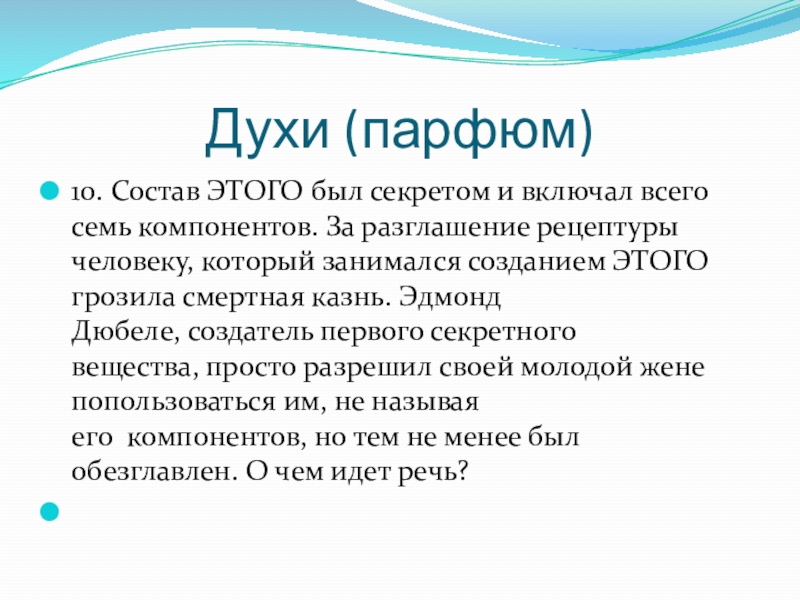 Духи (парфюм)

10. Состав ЭТОГО был секретом и включал всего семь компонентов. За разглашение рецептуры человеку, который занимался созданием ЭТОГО грозила смертная казнь. Эдмонд Дюбеле, создатель первого секретного вещества, просто разрешил своей молодой жене попользоваться им, не называя его компонентов, но тем не менее был обезглавлен. О чем идет речь?